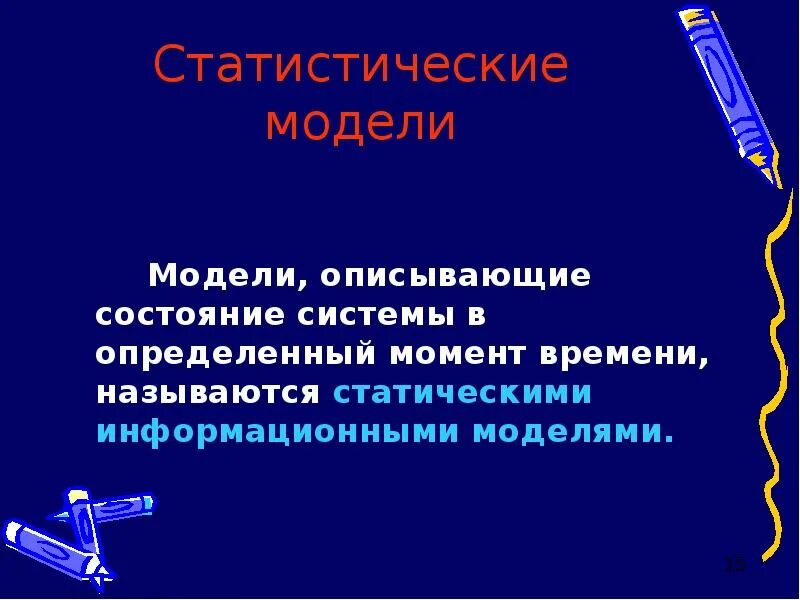 Статистические модели

Модели, описывающие состояние системы в определенный момент времени, называются статическими информационными моделями.

15